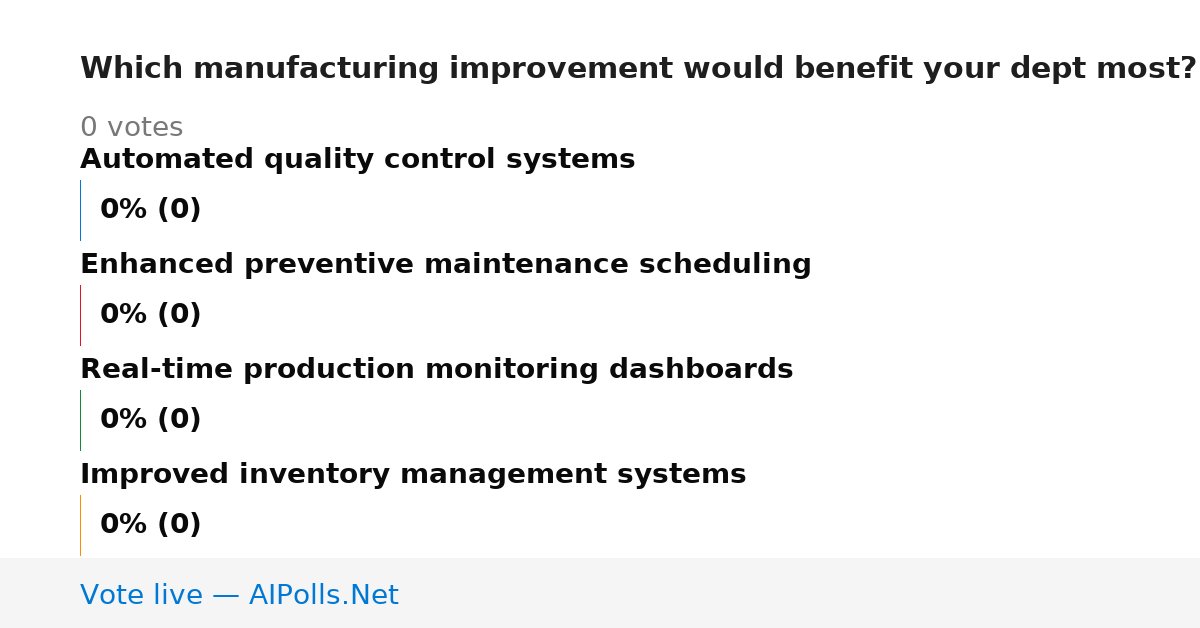 Which manufacturing improvement would benefit your dept most?

0 votes

Automated quality control systems

0% (0)

Enhanced preventive maintenance scheduling

0% (0)

Real-time production monitoring dashboards

0% (0)

Improved inventory management systems

0% (0)

Vote live — AIPolls.Net